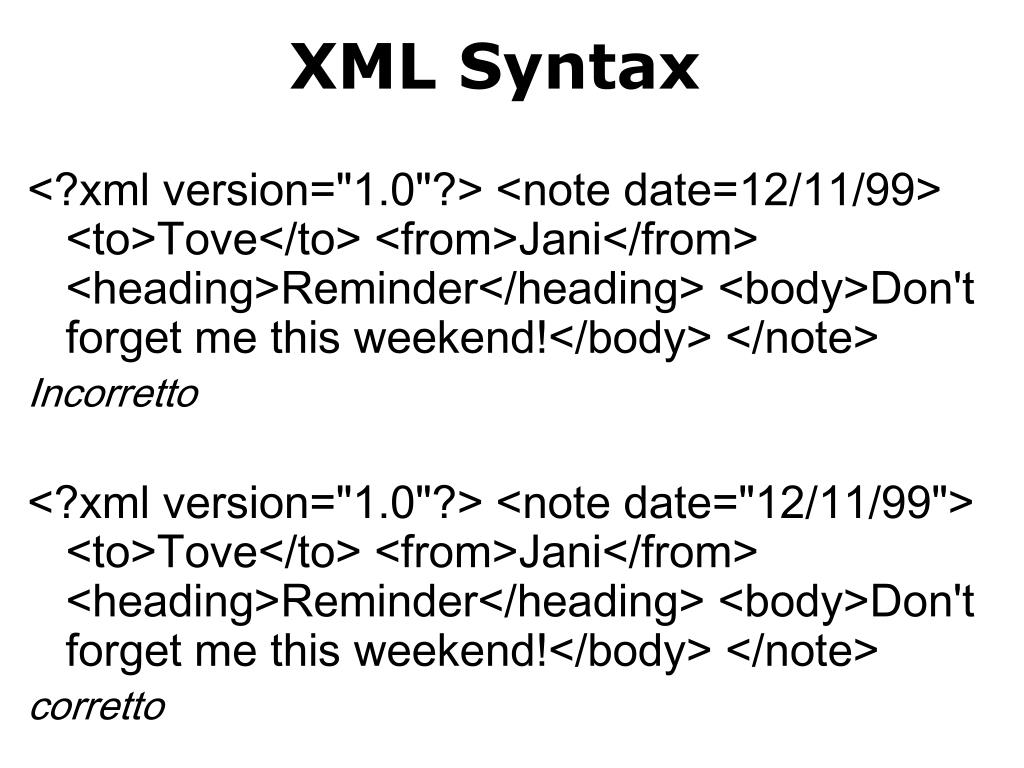 XML Syntax

<?xml version="1.0"?> <note date=12/11/99> <to>Tove</to> <from>Jani</from> <heading>Reminder</heading> <body>Don't forget me this weekend!</body> </note>

Incorretto

<?xml version="1.0"?> <note date="12/11/99"> <to>Tove</to> <from>Jani</from> <heading>Reminder</heading> <body>Don't forget me this weekend!</body> </note>

corretto